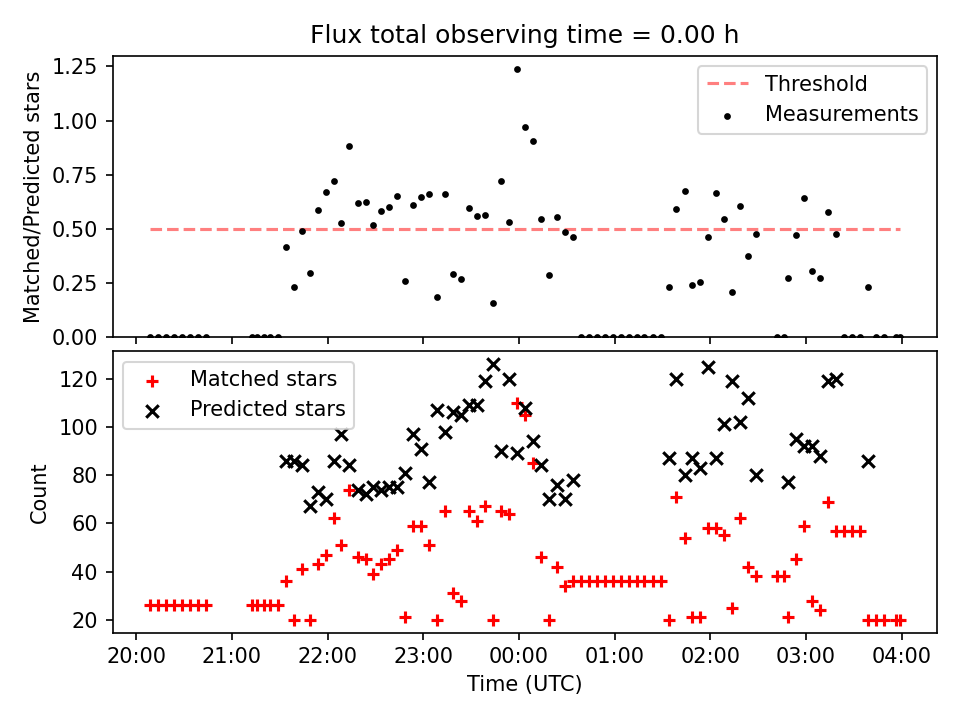 Flux total observing time = 0.00 h

Matched/Predicted stars

1.25
1.00
0.75
0.50
0.25
0.00

Threshold
Measurements

Count

120
100
80
60
40
20

Matched stars
Predicted stars

20:00
21:00
22:00
23:00
00:00
01:00
02:00
03:00
04:00

Time (UTC)